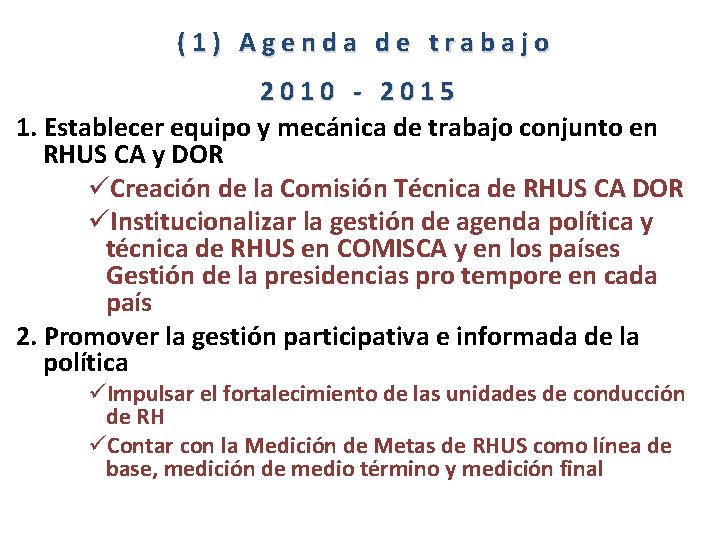 (1) Agenda de trabajo

2010 - 2015

1. Establecer equipo y mecánica de trabajo conjunto en RHUS CA y DOR

✓Creación de la Comisión Técnica de RHUS CA DOR

✓Institucionalizar la gestión de agenda política y técnica de RHUS en COMISCA y en los países Gestión de la presidencias pro tempore en cada país

2. Promover la gestión participativa e informada de la política

✓Impulsar el fortalecimiento de las unidades de conducción de RH

✓Contar con la Medición de Metas de RHUS como línea de base, medición de medio término y medición final